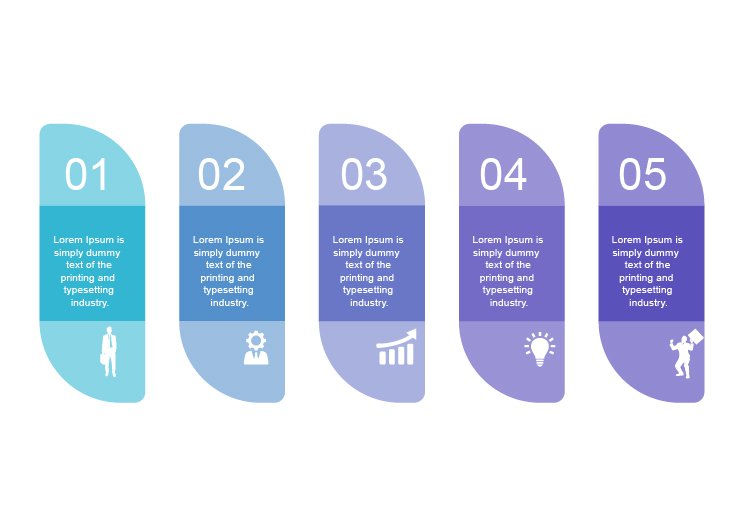 01

Lorem Ipsum is simply dummy text of the printing and typesetting industry.

02

Lorem Ipsum is simply dummy text of the printing and typesetting industry.

03

Lorem Ipsum is simply dummy text of the printing and typesetting industry.

04

Lorem Ipsum is simply dummy text of the printing and typesetting industry.

05

Lorem Ipsum is simply dummy text of the printing and typesetting industry.